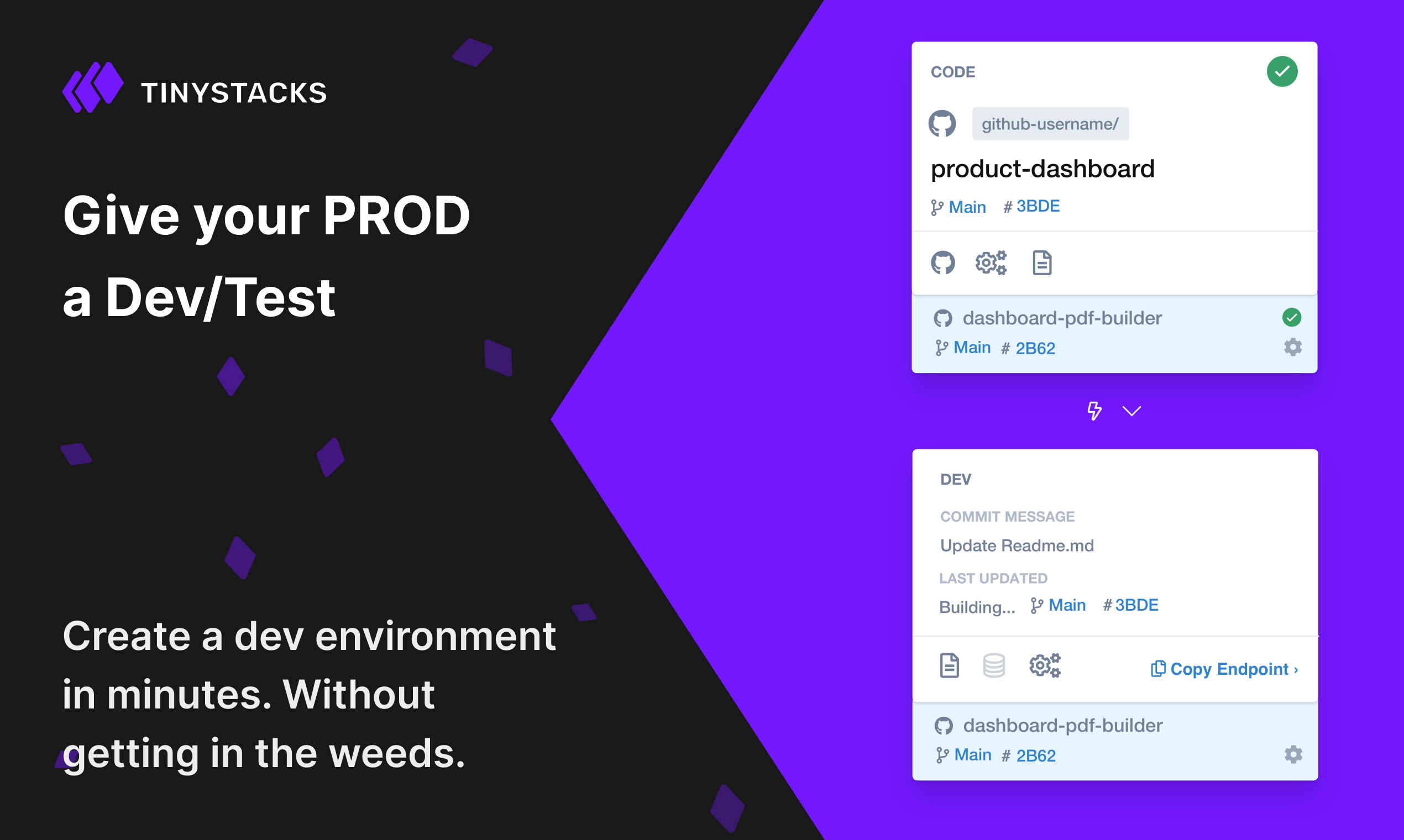 TINYSTACKS

Give your PROD a Dev/Test

Create a dev environment in minutes. Without getting in the weeds.

CODE

github-username/

product-dashboard

Main # 3BDE

dashboard-pdf-builder

Main # 2B62

DEV

COMMIT MESSAGE

Update Readme.md

LAST UPDATED

Building... Main # 3BDE

Copy Endpoint ›

dashboard-pdf-builder

Main # 2B62